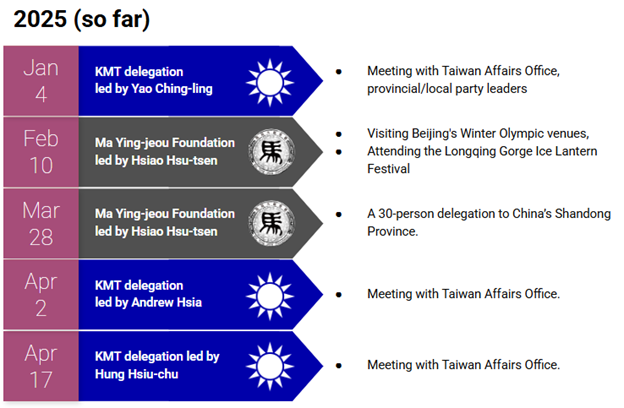 2025 (so far)

Jan 4

KMT delegation led by Yao Ching-ling

- Meeting with Taiwan Affairs Office, provincial/local party leaders

Feb 10

Ma Ying-jeou Foundation led by Hsiao Hsu-tsen

馬

- Visiting Beijing's Winter Olympic venues,
- Attending the Longqing Gorge Ice Lantern Festival

Mar 28

Ma Ying-jeou Foundation led by Hsiao Hsu-tsen

馬

- A 30-person delegation to China's Shandong Province.

Apr 2

KMT delegation led by Andrew Hsia

- Meeting with Taiwan Affairs Office.

Apr 17

KMT delegation led by Hung Hsiu-chu

- Meeting with Taiwan Affairs Office.